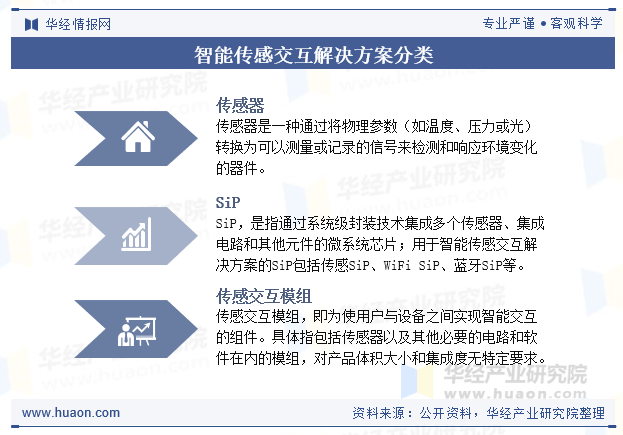 华经情报网

专业严谨 • 客观科学

智能传感交互解决方案分类

传感器

传感器是一种通过将物理参数（如温度、压力或光）转换为可以测量或记录的信号来检测和响应环境变化的器件。

SiP

SiP，是指通过系统级封装技术集成多个传感器、集成电路和其他元件的微系统芯片；用于智能传感交互解决方案的SiP包括传感SiP、WiFi SiP、蓝牙SiP等。

传感交互模组

传感交互模组，即为使用户与设备之间实现智能交互的组件。具体指包括传感器以及其他必要的电路和软件在内的模组，对产品体积大小和集成度无特定要求。

华经产业研究院
www.huaon.com

www.huaon.com

资料来源：公开资料，华经产业研究院整理